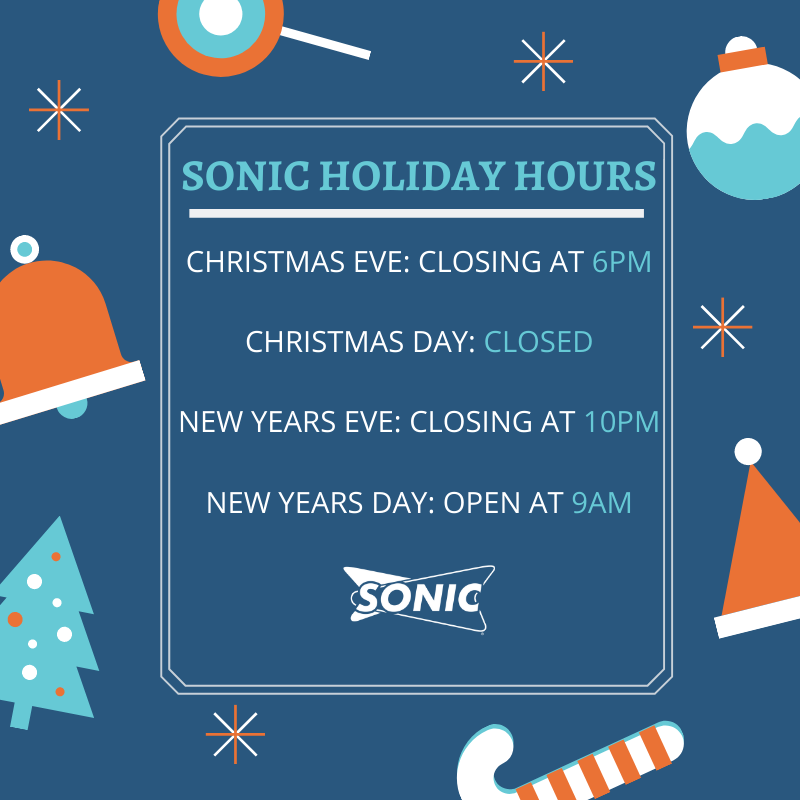 SONIC HOLIDAY HOURS

CHRISTMAS EVE: CLOSING AT 6PM

CHRISTMAS DAY: CLOSED

NEW YEARS EVE: CLOSING AT 10PM

NEW YEARS DAY: OPEN AT 9AM

SONIC